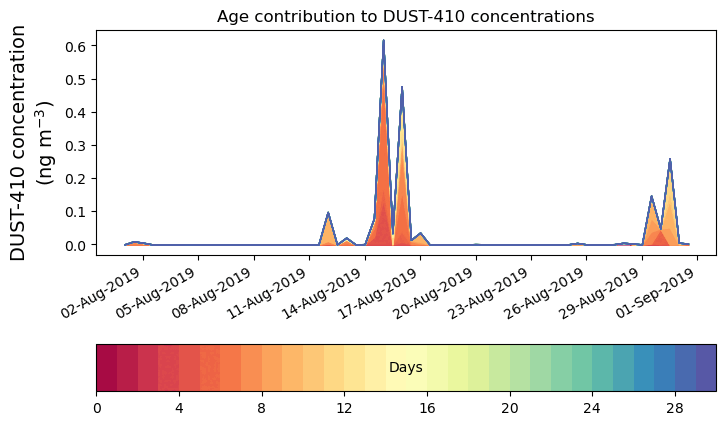 Age contribution to DUST-410 concentrations

DUST-410 concentration (ng m$^{-3}$)

0.6
0.5
0.4
0.3
0.2
0.1
0.0

02-Aug-2019
05-Aug-2019
08-Aug-2019
11-Aug-2019
14-Aug-2019
17-Aug-2019
20-Aug-2019
23-Aug-2019
26-Aug-2019
29-Aug-2019
01-Sep-2019

Days

0
4
8
12
16
20
24
28